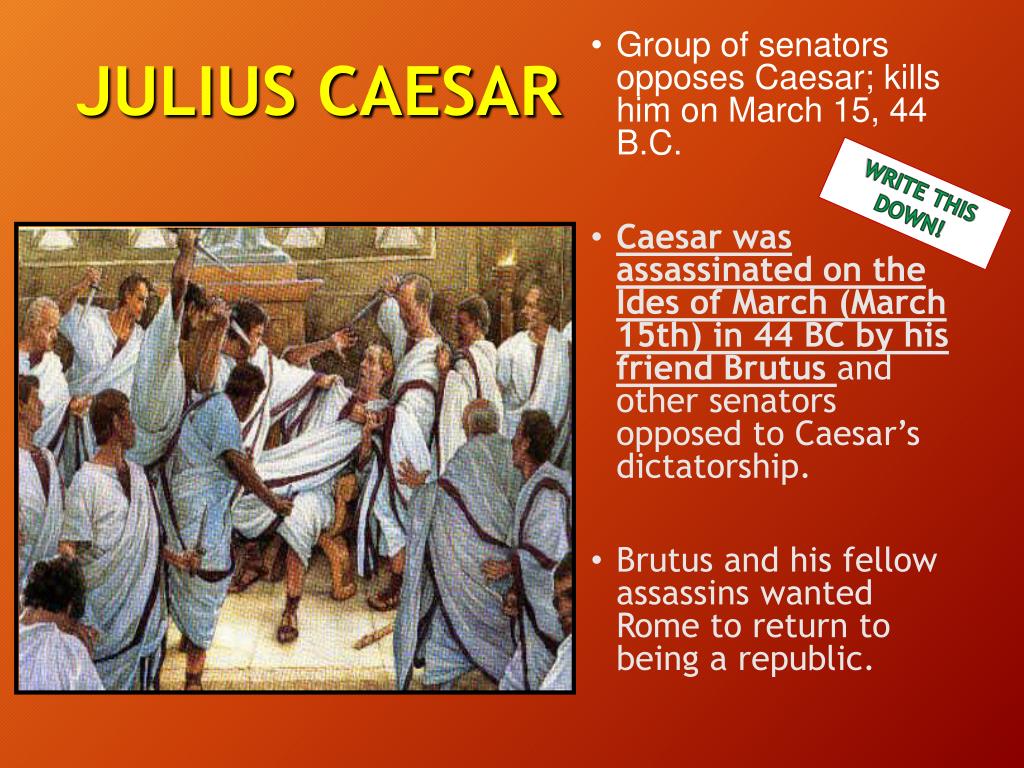 JULIUS CAESAR

• Group of senators opposes Caesar; kills him on March 15, 44 B.C.

WRITE THIS DOWN!

• Caesar was assassinated on the Ides of March (March 15th) in 44 BC by his friend Brutus and other senators opposed to Caesar's dictatorship.

• Brutus and his fellow assassins wanted Rome to return to being a republic.